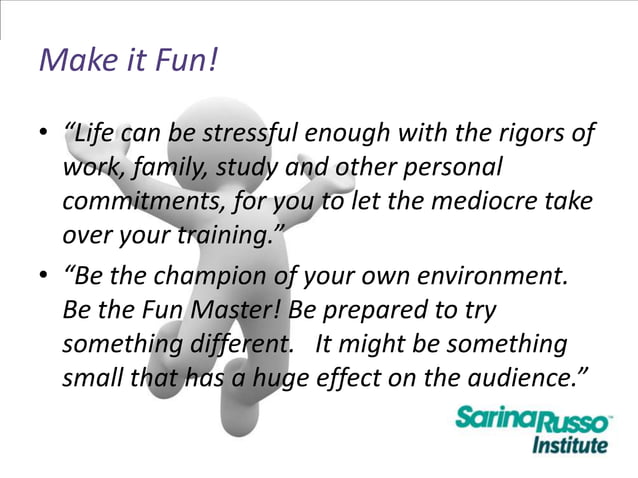 Make it Fun!

• “Life can be stressful enough with the rigors of work, family, study and other personal commitments, for you to let the mediocre take over your training.”

• “Be the champion of your own environment. Be the Fun Master! Be prepared to try something different. It might be something small that has a huge effect on the audience.”

SarinaRusso™
Institute